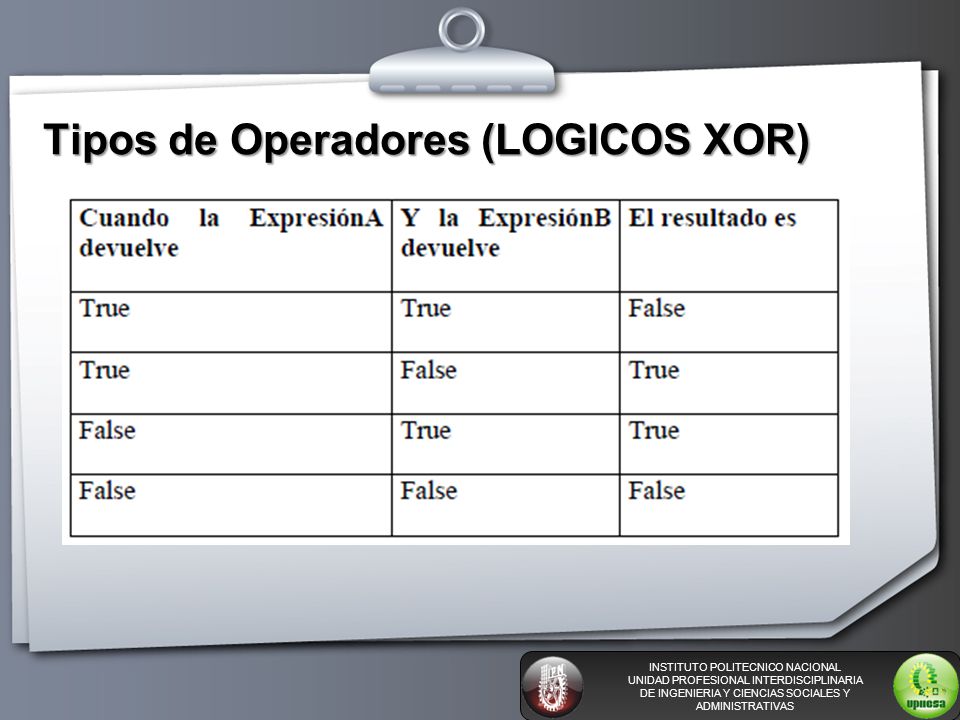 Tipos de Operadores (LOGICOS XOR)

| Cuando la ExpresiónA devuelve | Y la ExpresiónB devuelve | El resultado es |
|---|---|---|
| True | True | False |
| True | False | True |
| False | True | True |
| False | False | False |

INSTITUTO POLITECNICO NACIONAL
UNIDAD PROFESIONAL INTERDISCIPLINARIA DE INGENIERIA Y CIENCIAS SOCIALES Y ADMINISTRATIVAS

upiicsa